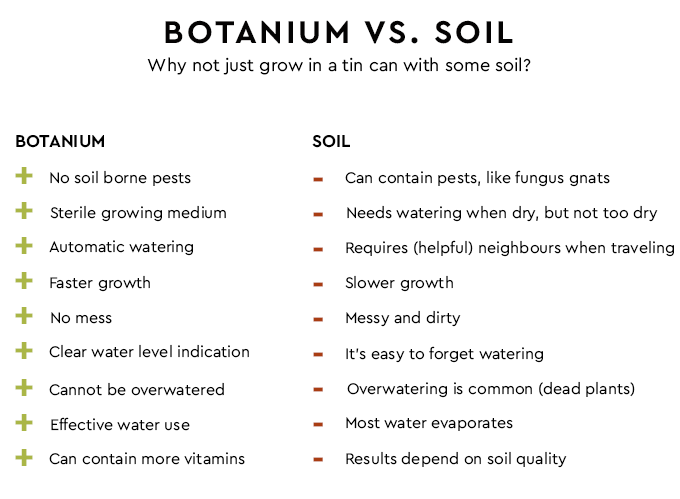 BOTANIUM VS. SOIL

Why not just grow in a tin can with some soil?

BOTANIUM

+ No soil borne pests
+ Sterile growing medium
+ Automatic watering
+ Faster growth
+ No mess
+ Clear water level indication
+ Cannot be overwatered
+ Effective water use
+ Can contain more vitamins

SOIL

- Can contain pests, like fungus gnats
- Needs watering when dry, but not too dry
- Requires (helpful) neighbours when traveling
- Slower growth
- Messy and dirty
- It's easy to forget watering
- Overwatering is common (dead plants)
- Most water evaporates
- Results depend on soil quality